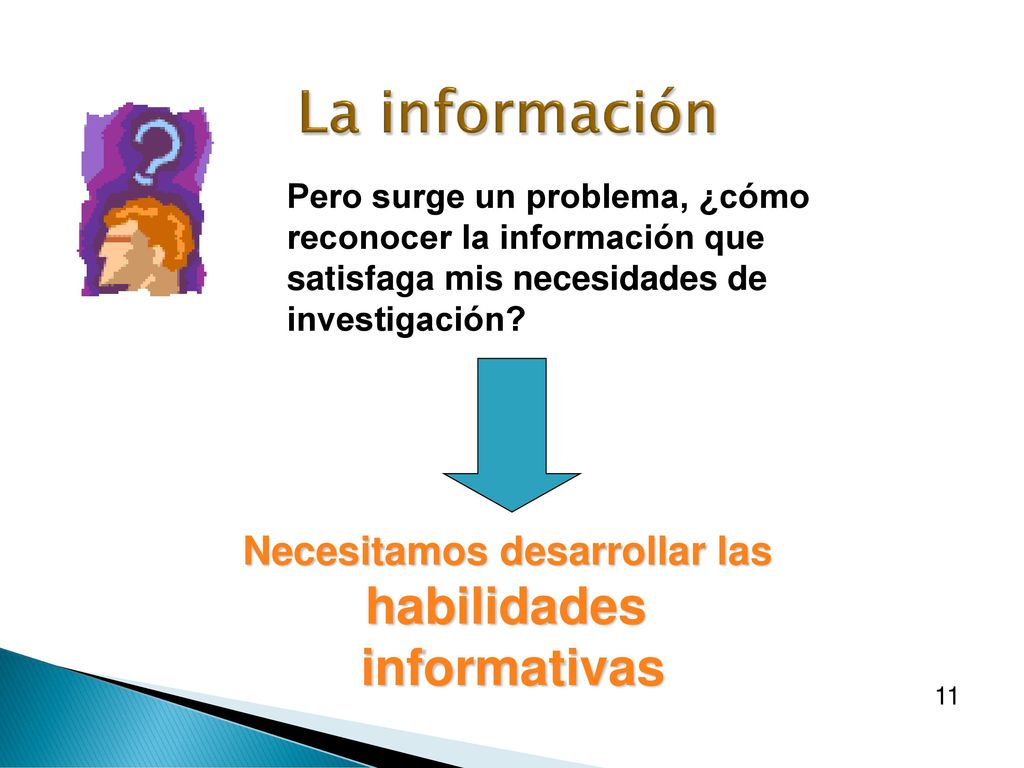 La información

Pero surge un problema, ¿cómo reconocer la información que satisfaga mis necesidades de investigación?

Necesitamos desarrollar las habilidades informativas

11